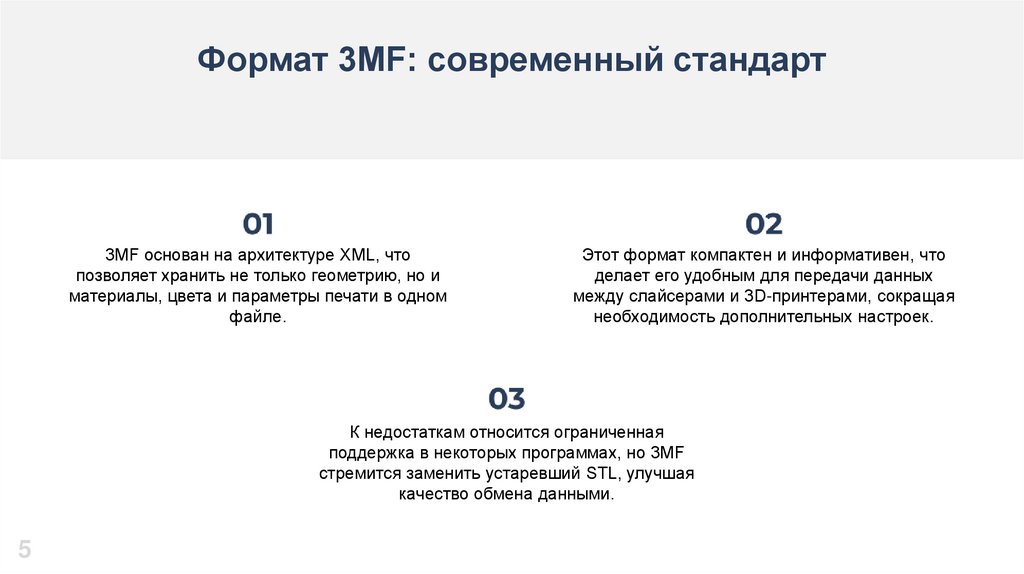 Формат 3MF: современный стандарт

01

3MF основан на архитектуре XML, что позволяет хранить не только геометрию, но и материалы, цвета и параметры печати в одном файле.

02

Этот формат компактен и информативен, что делает его удобным для передачи данных между слайсерами и 3D-принтерами, сокращая необходимость дополнительных настроек.

03

К недостаткам относится ограниченная поддержка в некоторых программах, но 3MF стремится заменить устаревший STL, улучшая качество обмена данными.

5